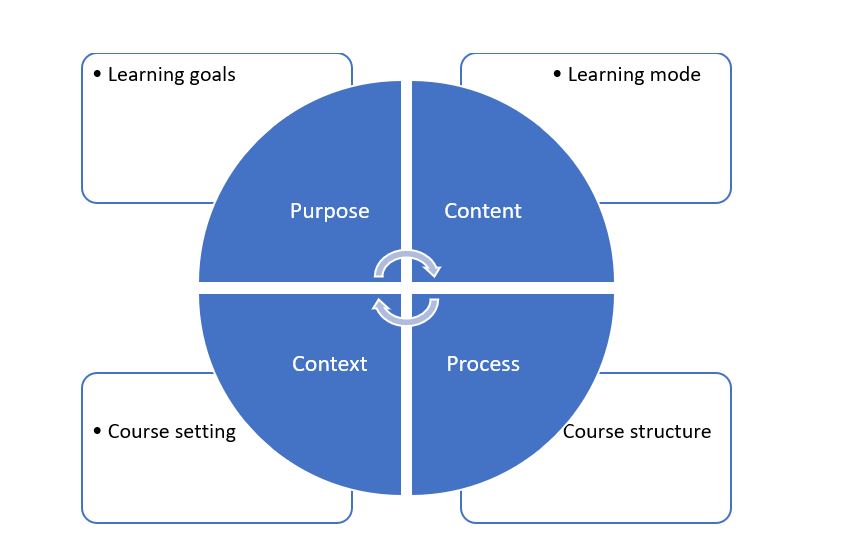 • Learning goals

• Learning mode

Purpose

Content

Context

Process

• Course setting

Course structure